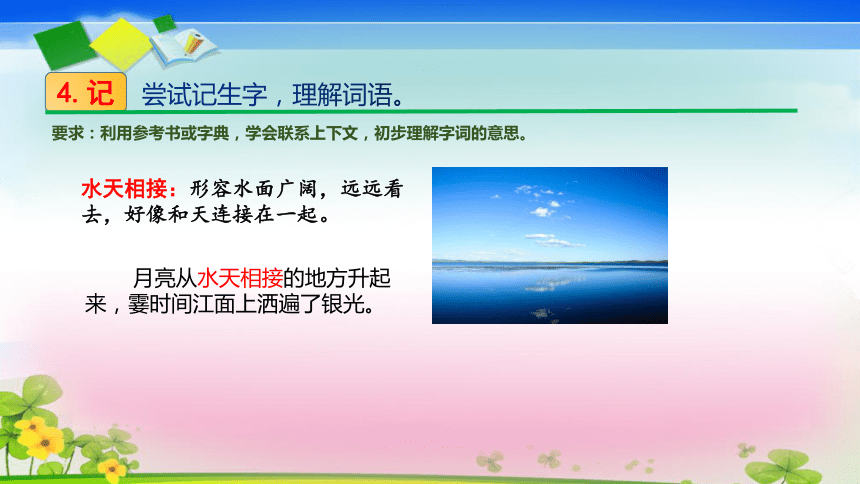 4. 记 尝试记生字，理解词语。

要求：利用参考书或字典，学会联系上下文，初步理解字词的意思。

水天相接：形容水面广阔，远远看去，好像和天连接在一起。

月亮从水天相接的地方升起来，霎时间江面上洒遍了银光。